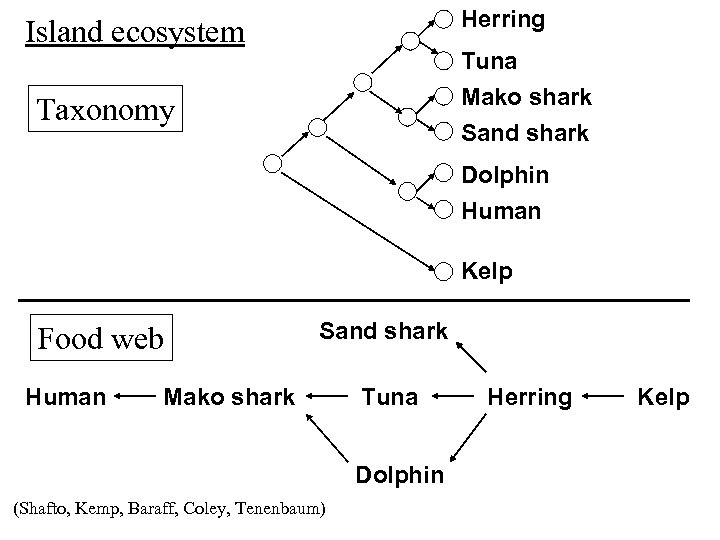 Island ecosystem

Taxonomy

Herring
Tuna
Mako shark
Sand shark
Dolphin
Human
Kelp

Food web

Sand shark
Human
Mako shark
Tuna
Herring
Kelp
Dolphin

(Shafto, Kemp, Baraff, Coley, Tenenbaum)